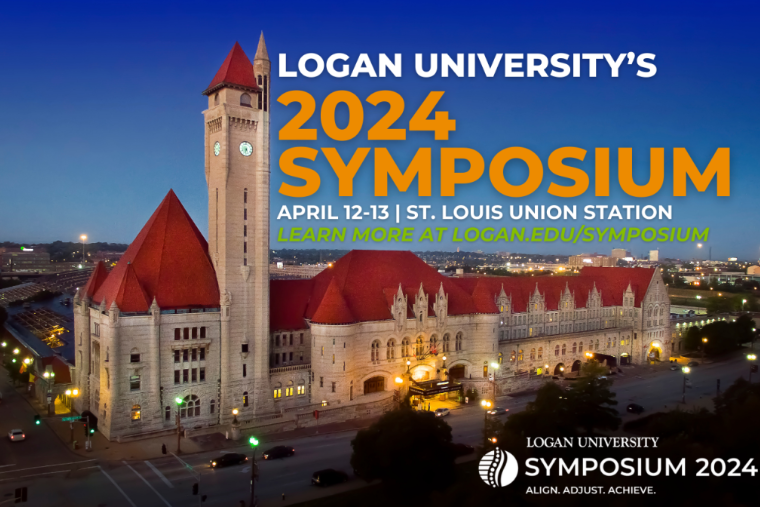 LOGAN UNIVERSITY'S
2024
SYMPOSIUM
APRIL 12-13 | ST. LOUIS UNION STATION
LEARN MORE AT LOGAN.EDU/SYMPOSIUM

LOGAN UNIVERSITY
SYMPOSIUM 2024
ALIGN. ADJUST. ACHIEVE.